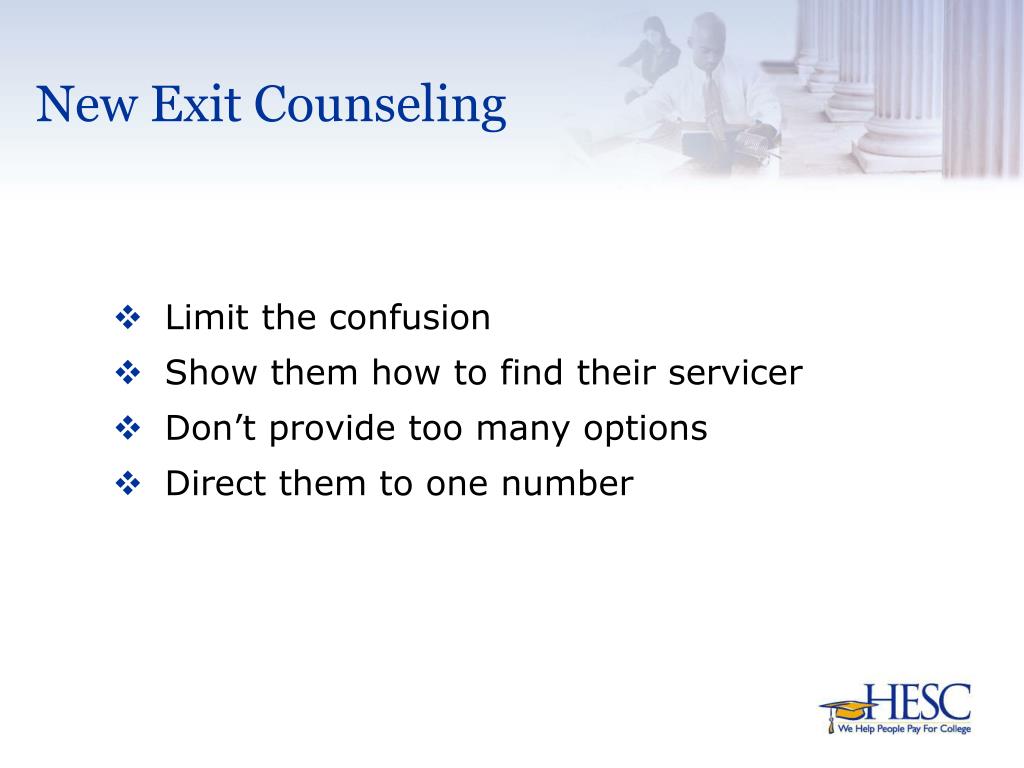 New Exit Counseling

❖ Limit the confusion
❖ Show them how to find their servicer
❖ Don’t provide too many options
❖ Direct them to one number

HESC
We Help People Pay For College